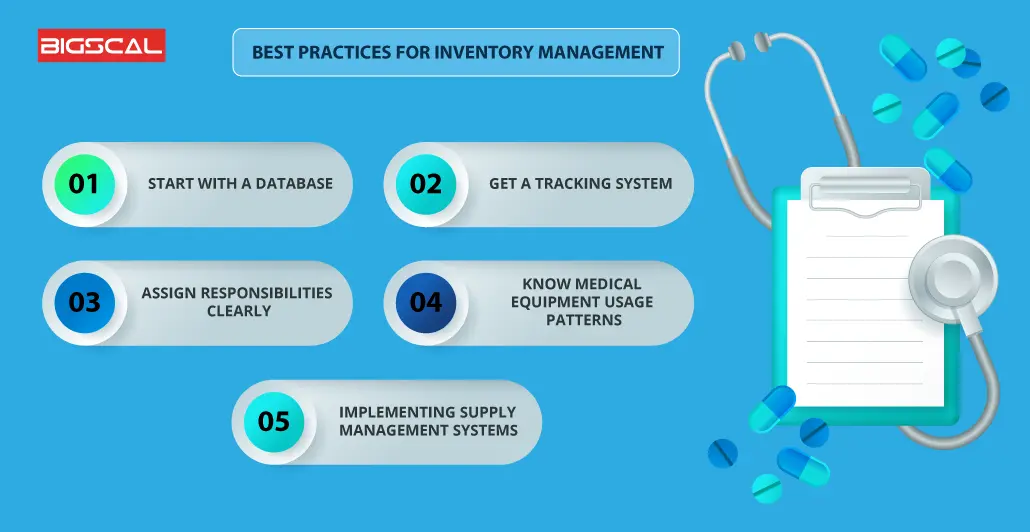 BIGSCAL

BEST PRACTICES FOR INVENTORY MANAGEMENT

01 START WITH A DATABASE

02 GET A TRACKING SYSTEM

03 ASSIGN RESPONSIBILITIES CLEARLY

04 KNOW MEDICAL EQUIPMENT USAGE PATTERNS

05 IMPLEMENTING SUPPLY MANAGEMENT SYSTEMS